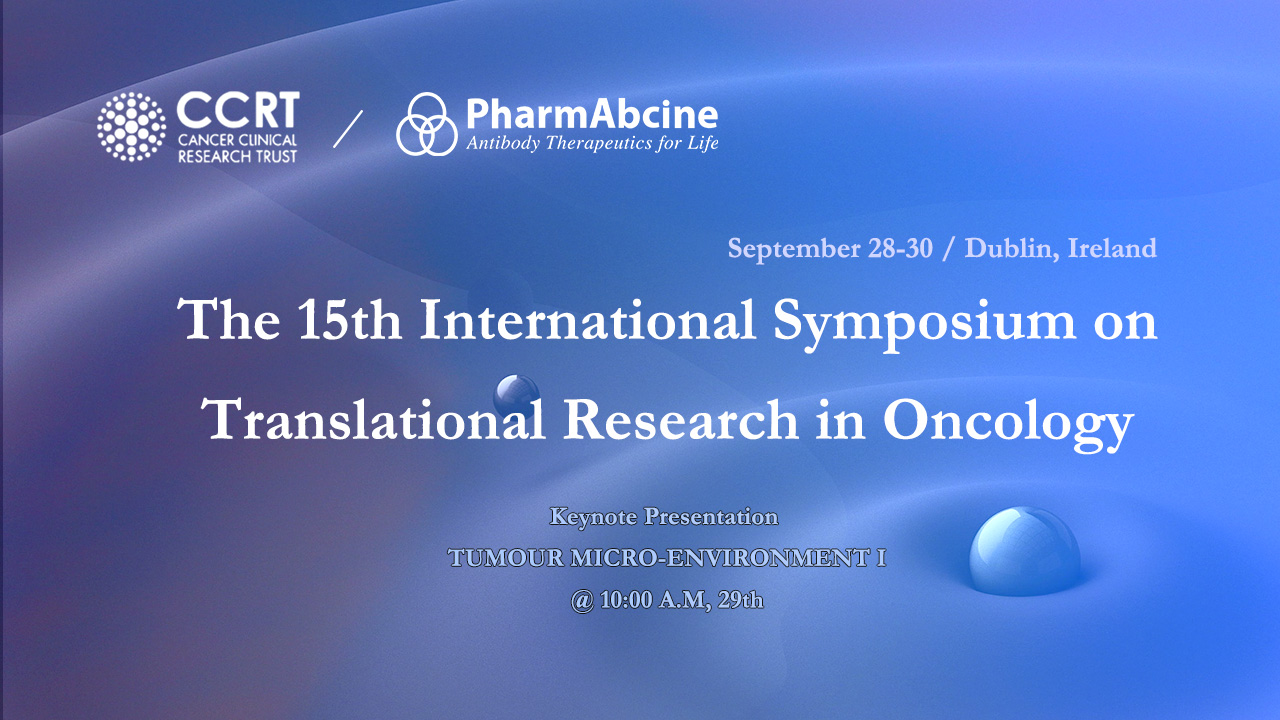 CCRT
CANCER CLINICAL RESEARCH TRUST

/

PharmAbcine
Antibody Therapeutics for Life

September 28-30 / Dublin, Ireland

The 15th International Symposium on Translational Research in Oncology

Keynote Presentation
TUMOUR MICRO-ENVIRONMENT I
@ 10:00 A.M, 29th